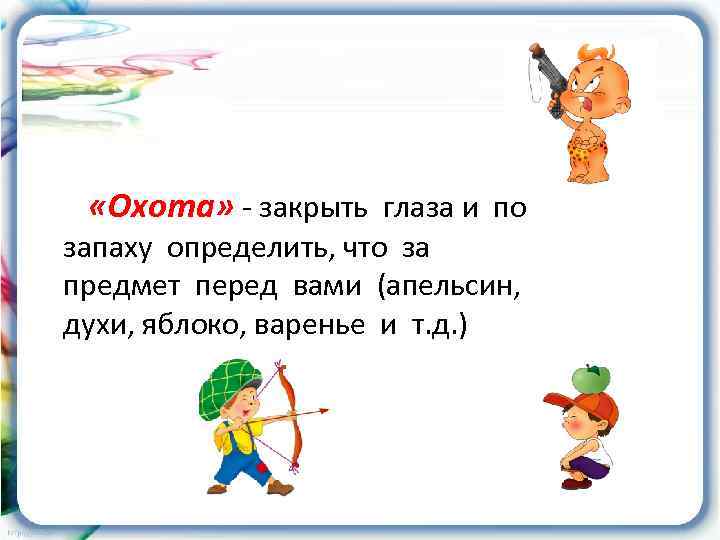 «Охота» - закрыть глаза и по запаху определить, что за предмет перед вами (апельсин, духи, яблоко, варенье и т.д.)